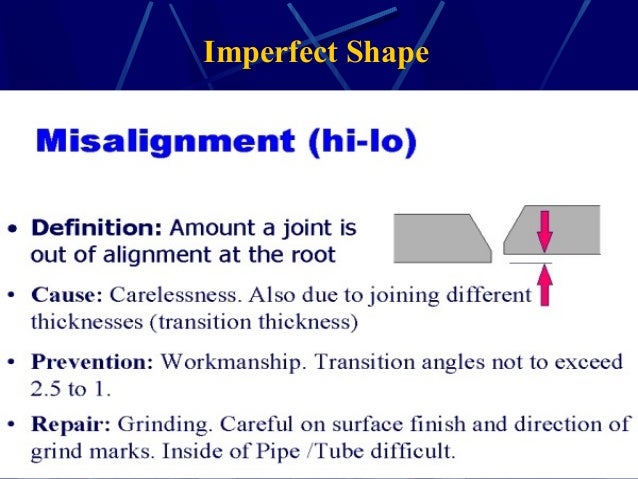 Imperfect Shape

Misalignment (hi-lo)

• Definition: Amount a joint is out of alignment at the root

• Cause: Carelessness. Also due to joining different thicknesses (transition thickness)

• Prevention: Workmanship. Transition angles not to exceed 2.5 to 1.

• Repair: Grinding. Careful on surface finish and direction of grind marks. Inside of Pipe /Tube difficult.